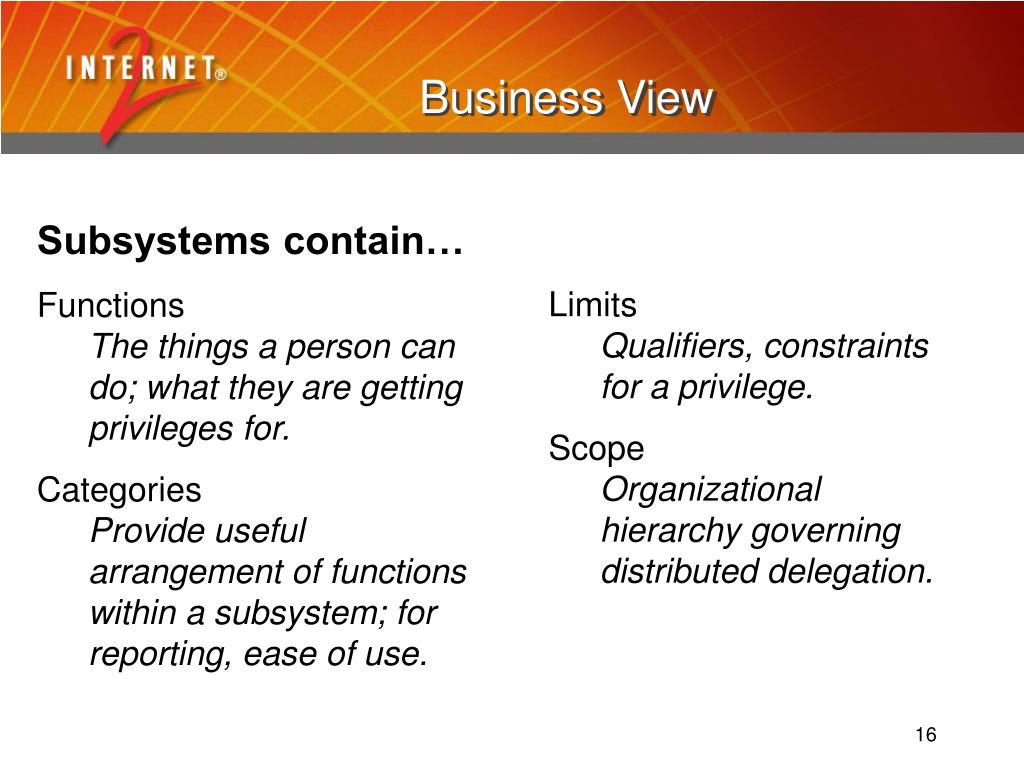 INTERNET® 2

Business View

Subsystems contain…

Functions
The things a person can do; what they are getting privileges for.

Categories
Provide useful arrangement of functions within a subsystem; for reporting, ease of use.

Limits
Qualifiers, constraints for a privilege.

Scope
Organizational hierarchy governing distributed delegation.

16